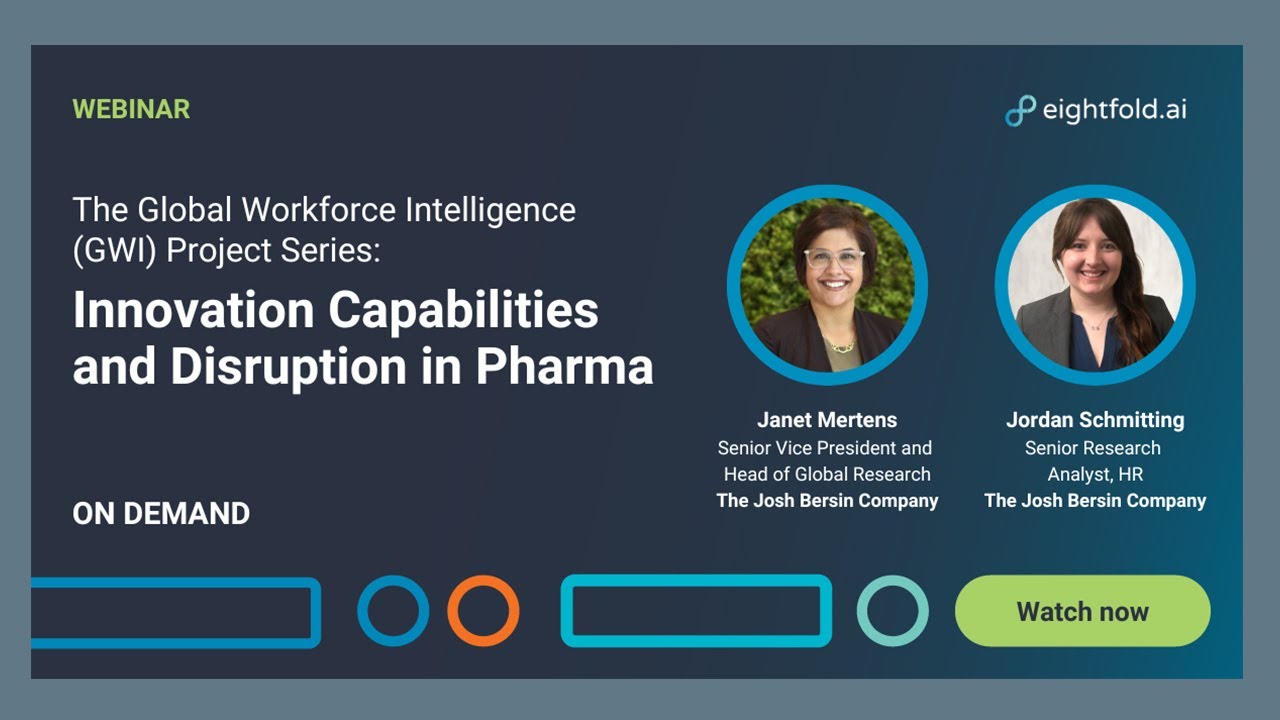 WEBINAR

eightfold.ai

The Global Workforce Intelligence (GWI) Project Series:

Innovation Capabilities and Disruption in Pharma

ON DEMAND

Janet Mertens
Senior Vice President and Head of Global Research
The Josh Bersin Company

Jordan Schmitting
Senior Research Analyst, HR
The Josh Bersin Company

Watch now